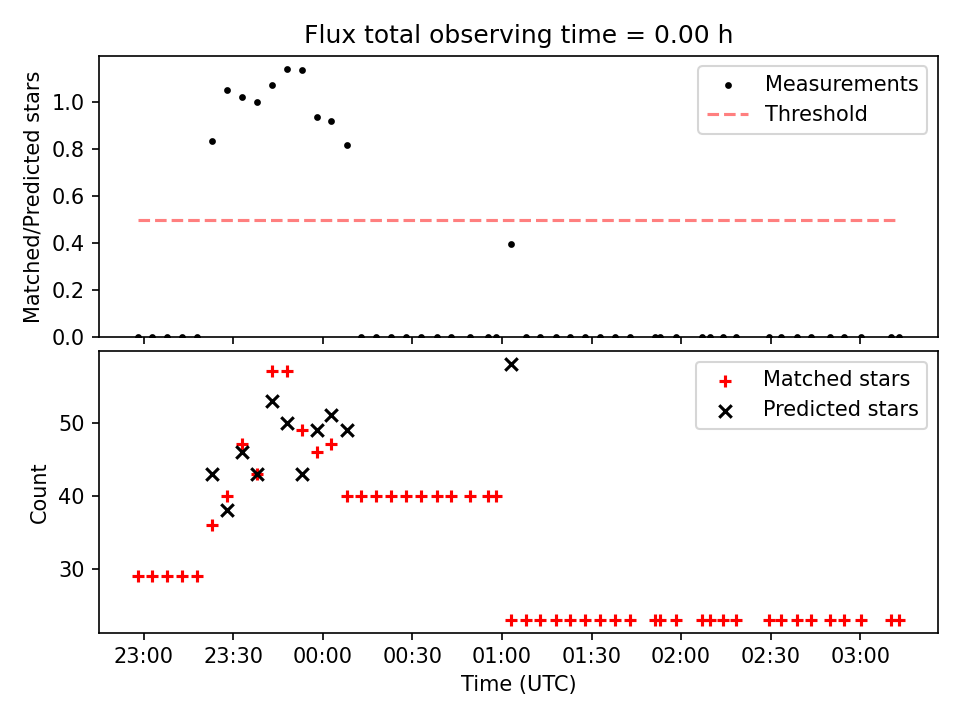 Flux total observing time = 0.00 h

Matched/Predicted stars

1.0
0.8
0.6
0.4
0.2
0.0

Measurements
Threshold

Count

50
40
30

Matched stars
Predicted stars

23:00 23:30 00:00 00:30 01:00 01:30 02:00 02:30 03:00

Time (UTC)